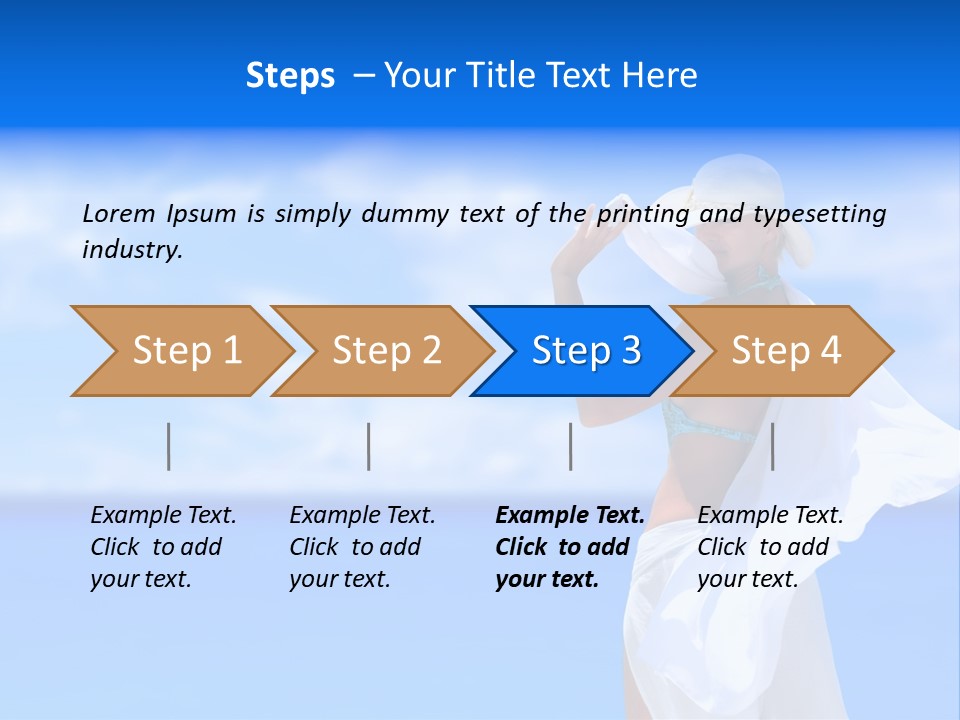 Steps – Your Title Text Here

Lorem Ipsum is simply dummy text of the printing and typesetting industry.

Step 1

Step 2

Step 3

Step 4

Example Text. Click to add your text.

Example Text. Click to add your text.

Example Text. Click to add your text.

Example Text. Click to add your text.